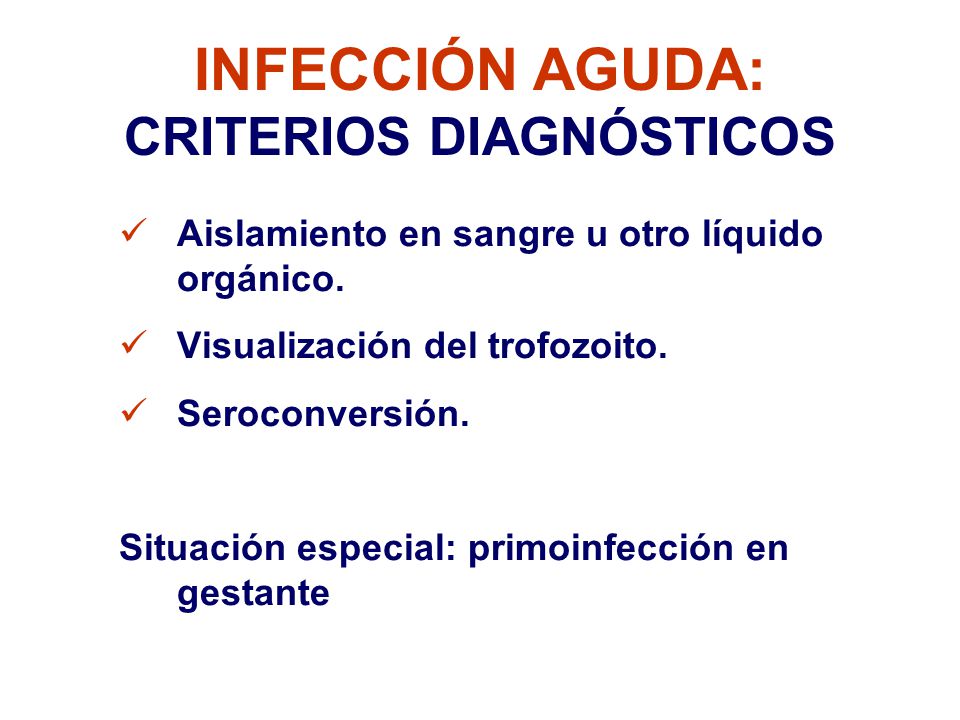 INFECCIÓN AGUDA:
CRITERIOS DIAGNÓSTICOS

✓ Aislamiento en sangre u otro líquido orgánico.

✓ Visualización del trofozoito.

✓ Seroconversión.

Situación especial: primoinfección en gestante